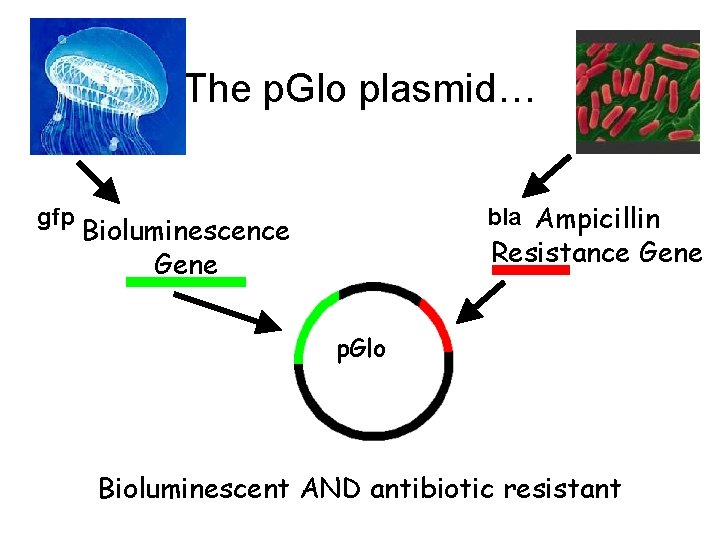 The pGlo plasmid…

gfp Bioluminescence Gene

bla Ampicillin Resistance Gene

pGlo

Bioluminescent AND antibiotic resistant